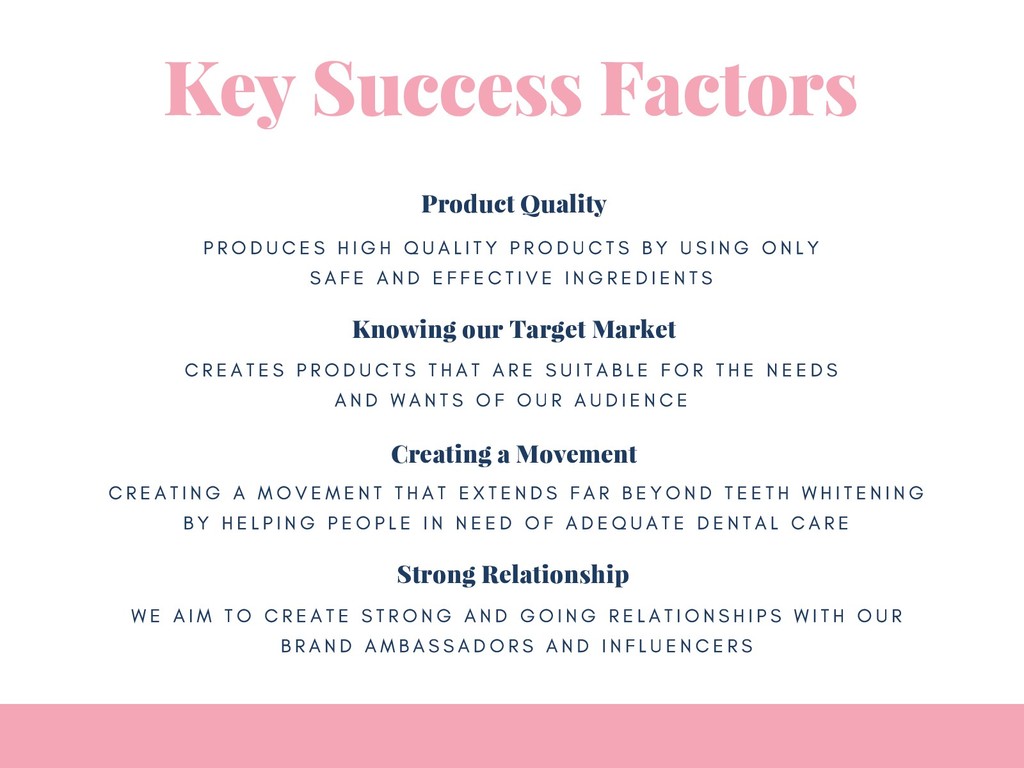 Key Success Factors

Product Quality

PRODUCES HIGH QUALITY PRODUCTS BY USING ONLY SAFE AND EFFECTIVE INGREDIENTS

Knowing our Target Market

CREATES PRODUCTS THAT ARE SUITABLE FOR THE NEEDS AND WANTS OF OUR AUDIENCE

Creating a Movement

CREATING A MOVEMENT THAT EXTENDS FAR BEYOND TEETH WHITENING BY HELPING PEOPLE IN NEED OF ADEQUATE DENTAL CARE

Strong Relationship

WE AIM TO CREATE STRONG AND GOING RELATIONSHIPS WITH OUR BRAND AMBASSADORS AND INFLUENCERS